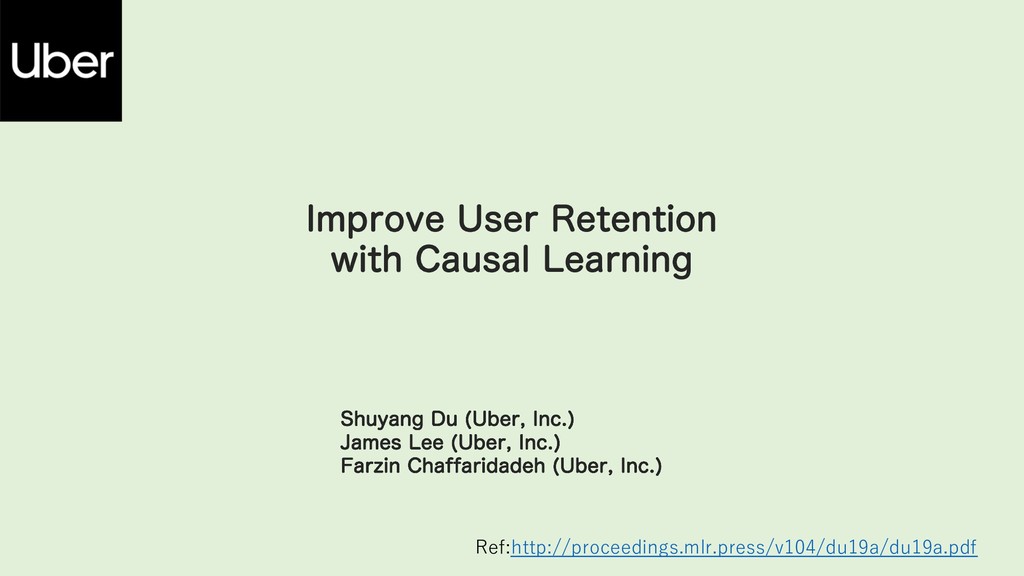 Uber

Improve User Retention with Causal Learning

Shuyang Du (Uber, Inc.)
James Lee (Uber, Inc.)
Farzin Chaffaridadeh (Uber, Inc.)

Ref:http://proceedings.mlr.press/v104/du19a/du19a.pdf